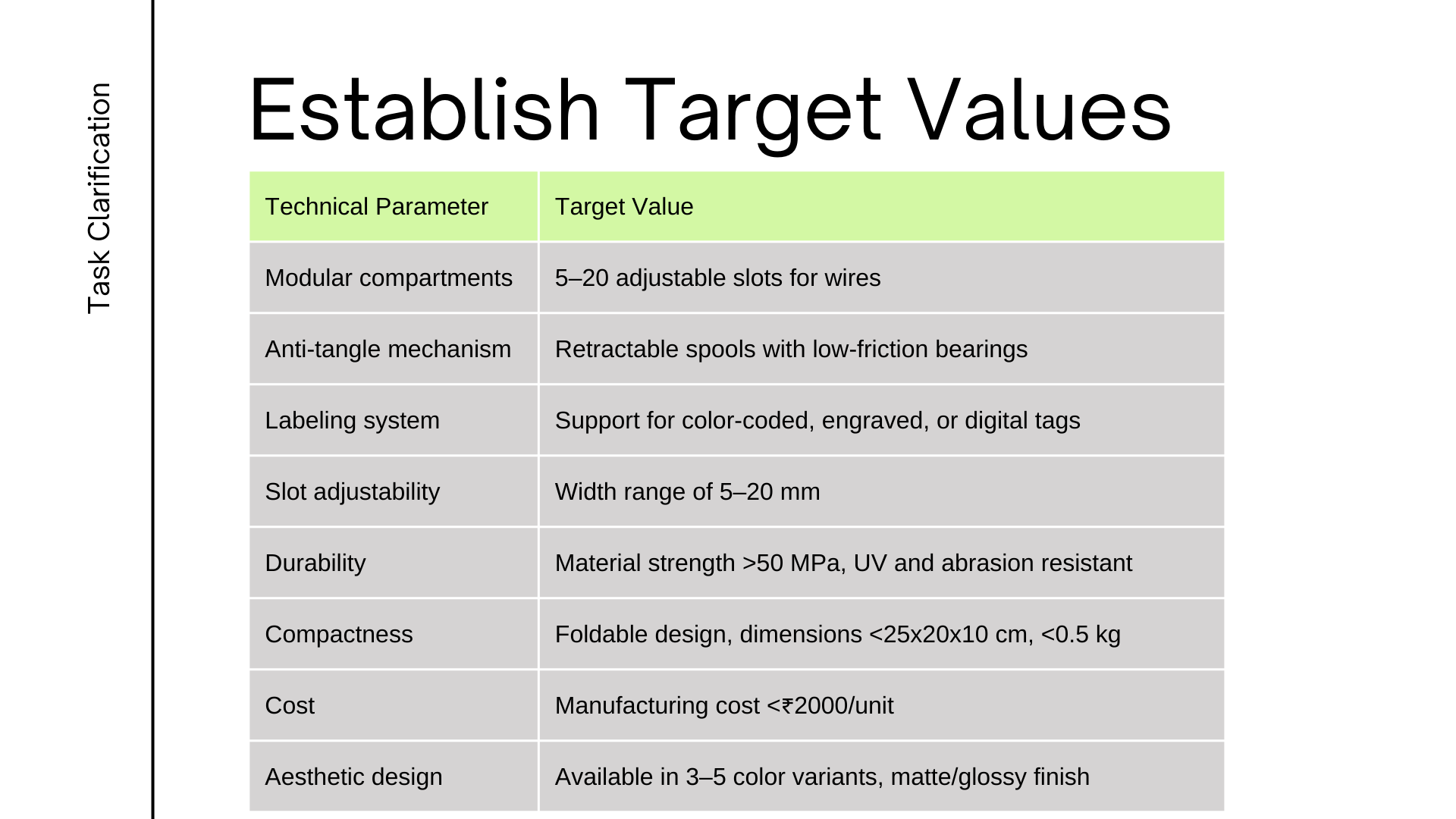 Task Clarification

Establish Target Values

| Technical Parameter | Target Value |
|---|---|
| Modular compartments | 5–20 adjustable slots for wires |
| Anti-tangle mechanism | Retractable spools with low-friction bearings |
| Labeling system | Support for color-coded, engraved, or digital tags |
| Slot adjustability | Width range of 5–20 mm |
| Durability | Material strength >50 MPa, UV and abrasion resistant |
| Compactness | Foldable design, dimensions <25x20x10 cm, <0.5 kg |
| Cost | Manufacturing cost <₹2000/unit |
| Aesthetic design | Available in 3–5 color variants, matte/glossy finish |